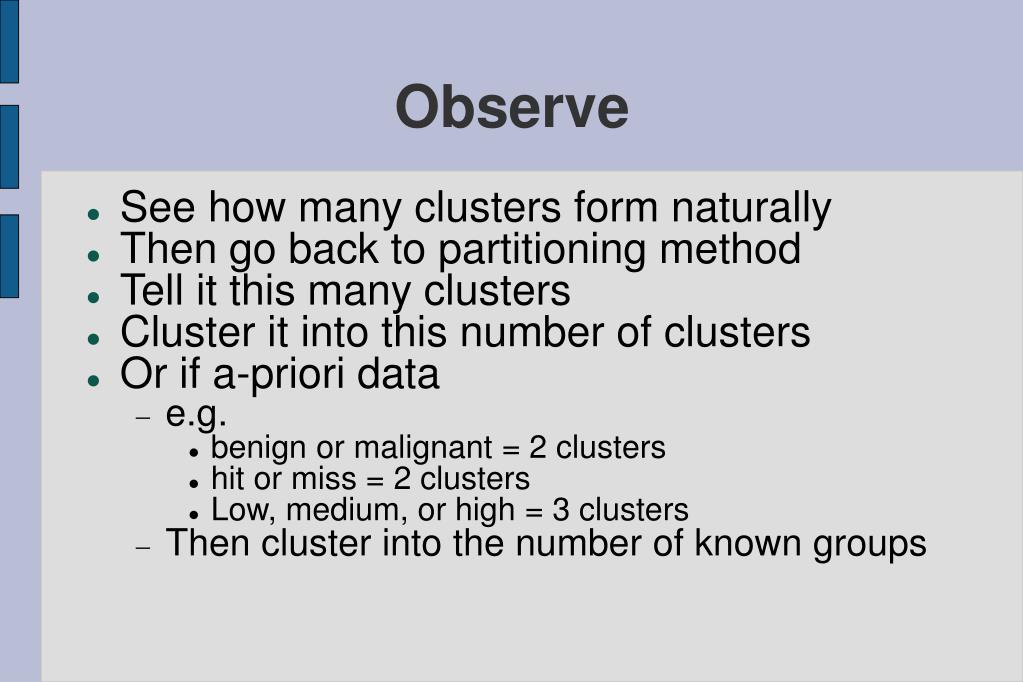 Observe

- See how many clusters form naturally
- Then go back to partitioning method
- Tell it this many clusters
- Cluster it into this number of clusters
- Or if a-priori data
  – e.g.
    - benign or malignant = 2 clusters
    - hit or miss = 2 clusters
    - Low, medium, or high = 3 clusters
  – Then cluster into the number of known groups